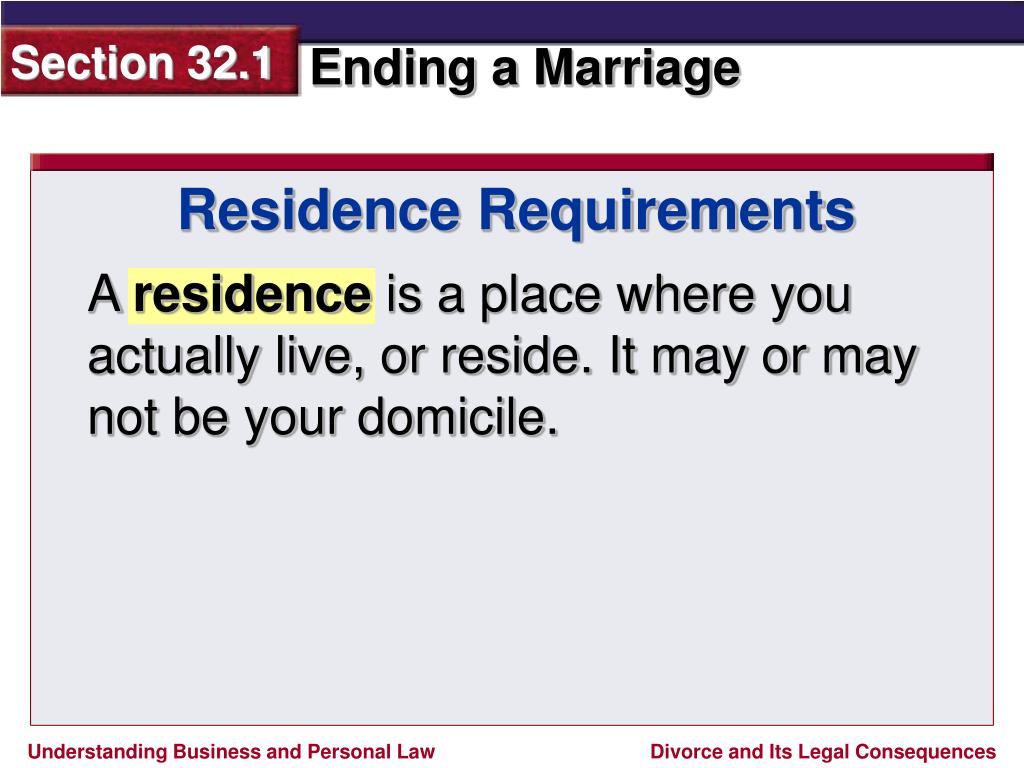 Section 32.1 Ending a Marriage

Residence Requirements

A residence is a place where you actually live, or reside. It may or may not be your domicile.

Understanding Business and Personal Law

Divorce and Its Legal Consequences